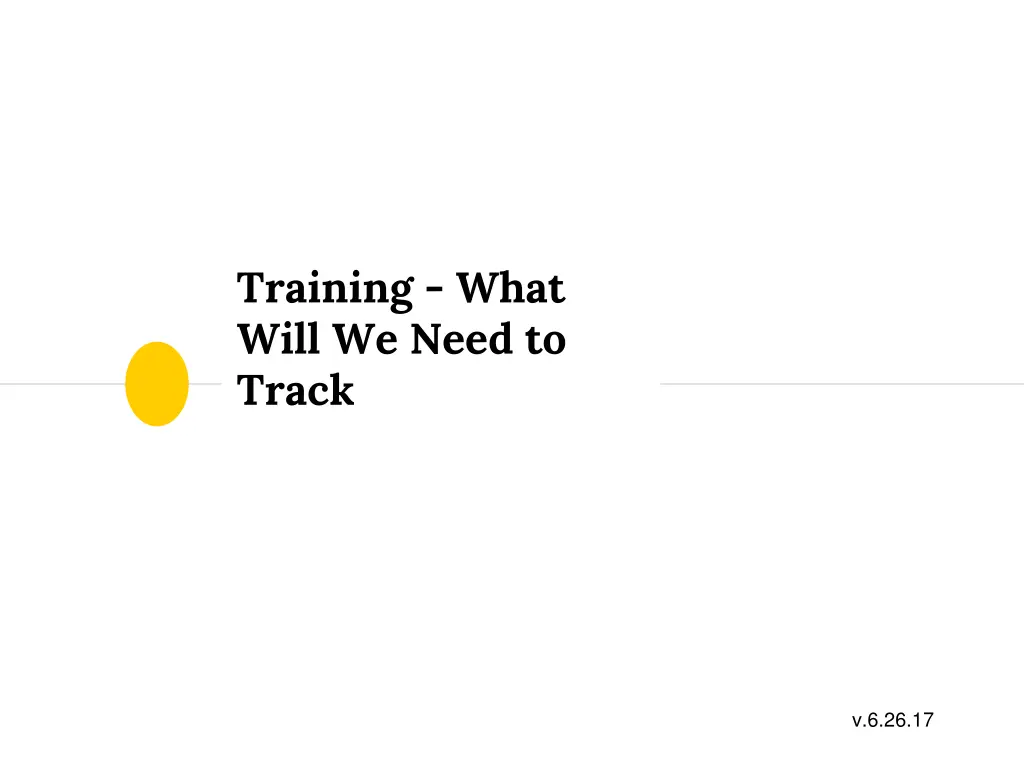 Training - What Will We Need to Track

v.6.26.17